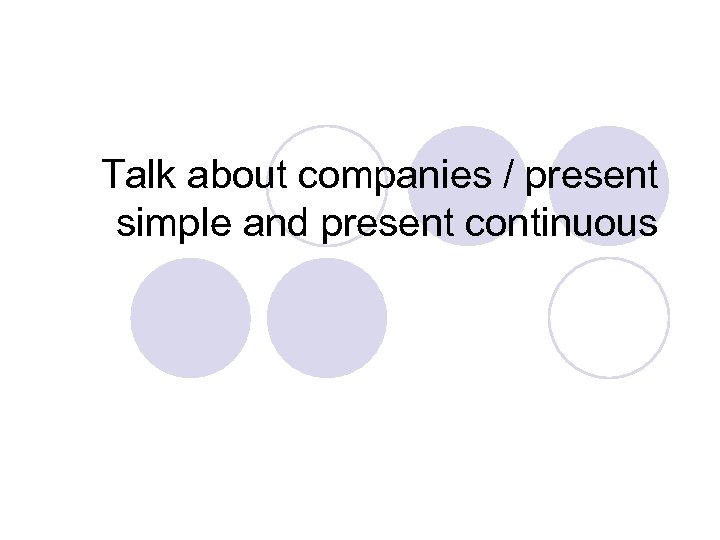 Talk about companies / present simple and present continuous